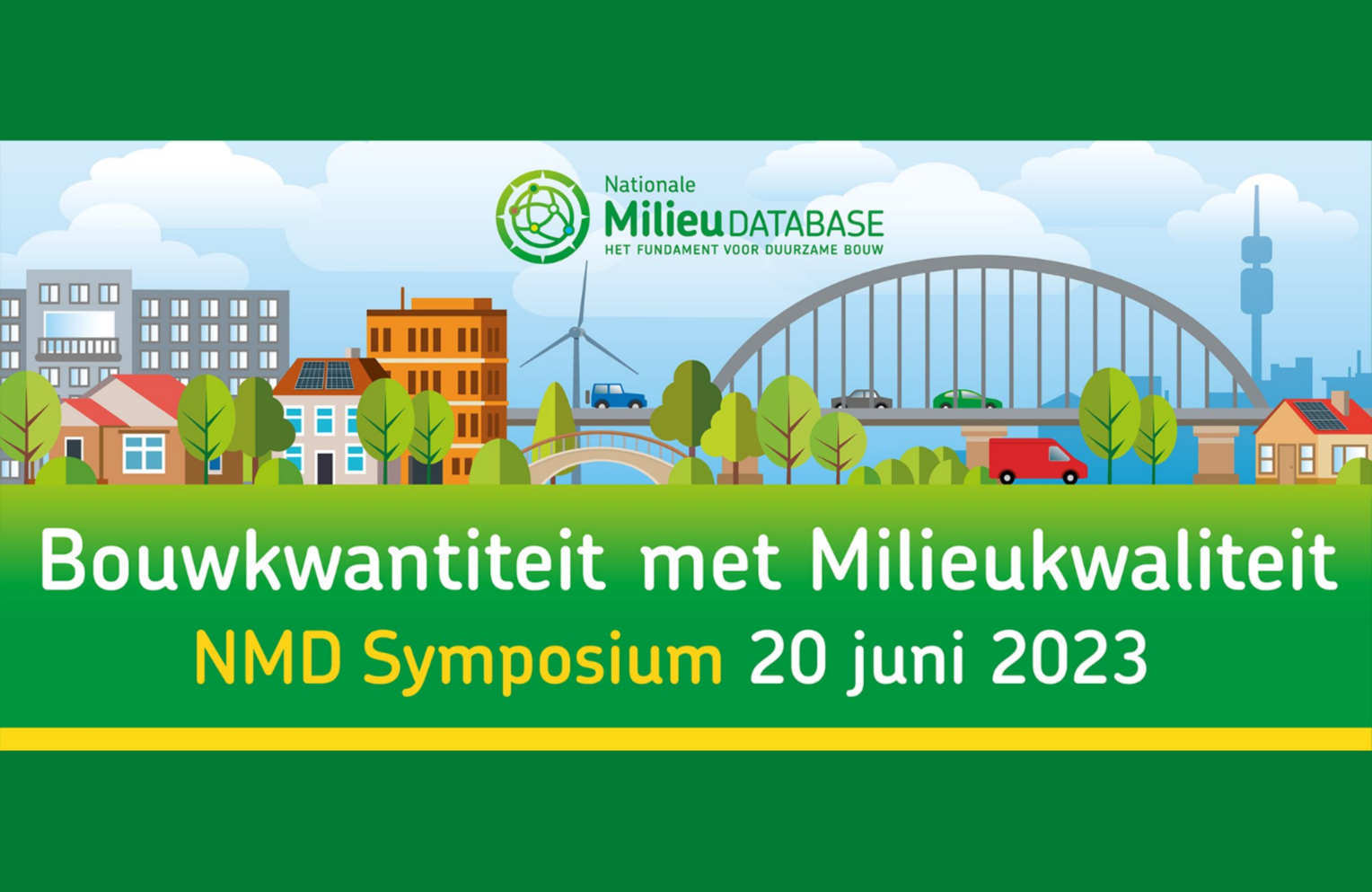 Nationale
MilieuDATABASE
HET FUNDAMENT VOOR DUURZAME BOUW

Bouwkwantiteit met Milieukwaliteit
NMD Symposium 20 juni 2023